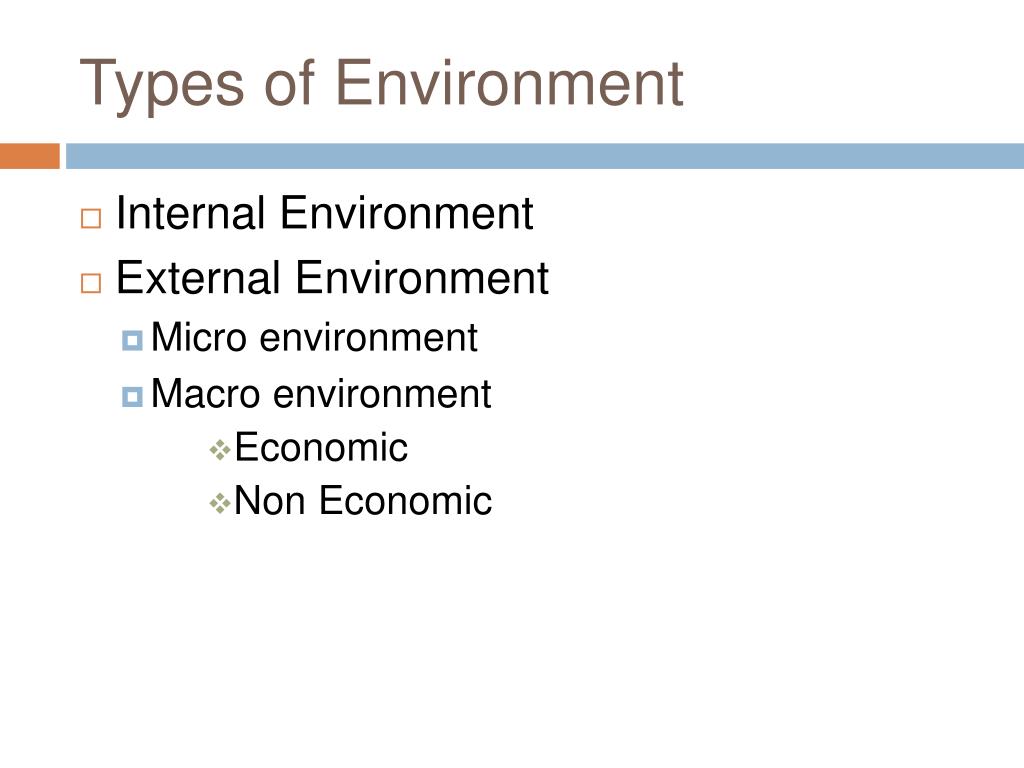 Types of Environment

Internal Environment
External Environment
Micro environment
Macro environment
Economic
Non Economic